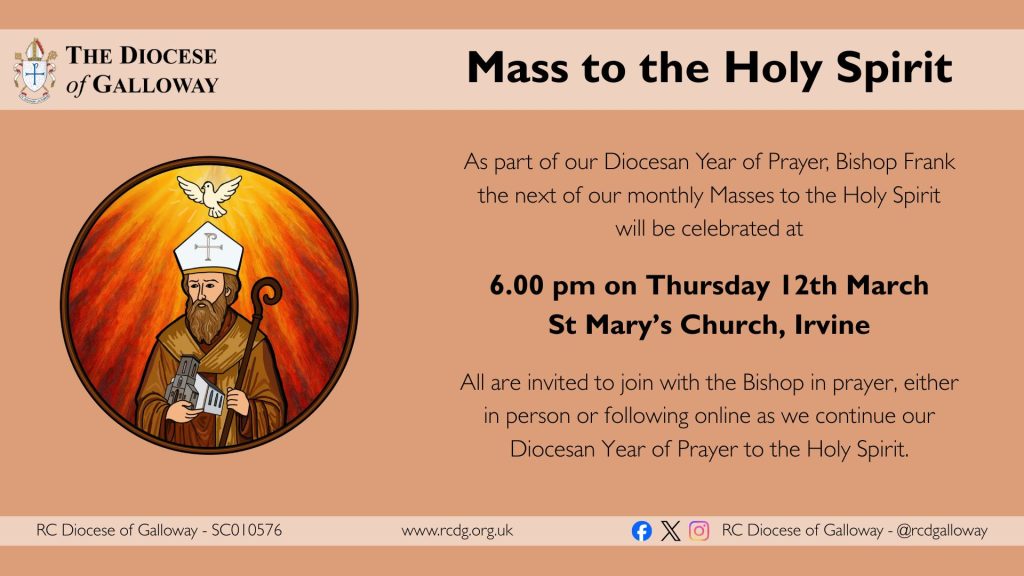 THE DIOCESE of GALLOWAY

Mass to the Holy Spirit

As part of our Diocesan Year of Prayer, Bishop Frank the next of our monthly Masses to the Holy Spirit will be celebrated at

6.00 pm on Thursday 12th March
St Mary's Church, Irvine

All are invited to join with the Bishop in prayer, either in person or following online as we continue our Diocesan Year of Prayer to the Holy Spirit.

RC Diocese of Galloway - SC010576

www.rcdg.org.uk

RC Diocese of Galloway - @rcdgalloway